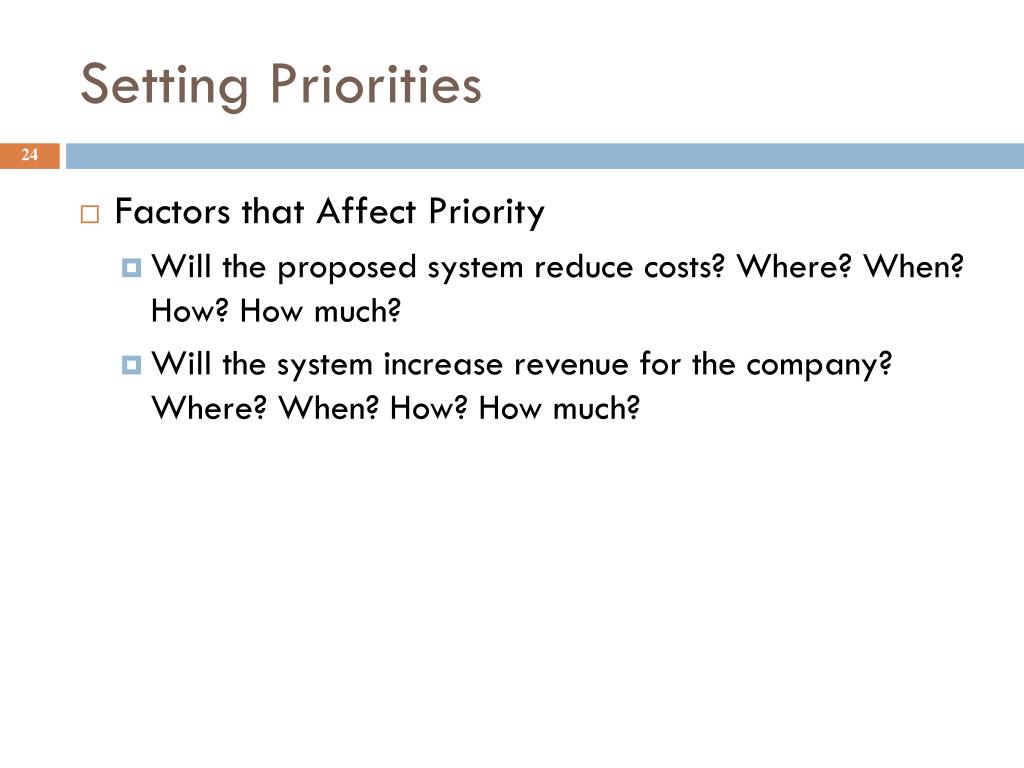 Setting Priorities

24

Factors that Affect Priority

Will the proposed system reduce costs? Where? When? How? How much?

Will the system increase revenue for the company? Where? When? How? How much?